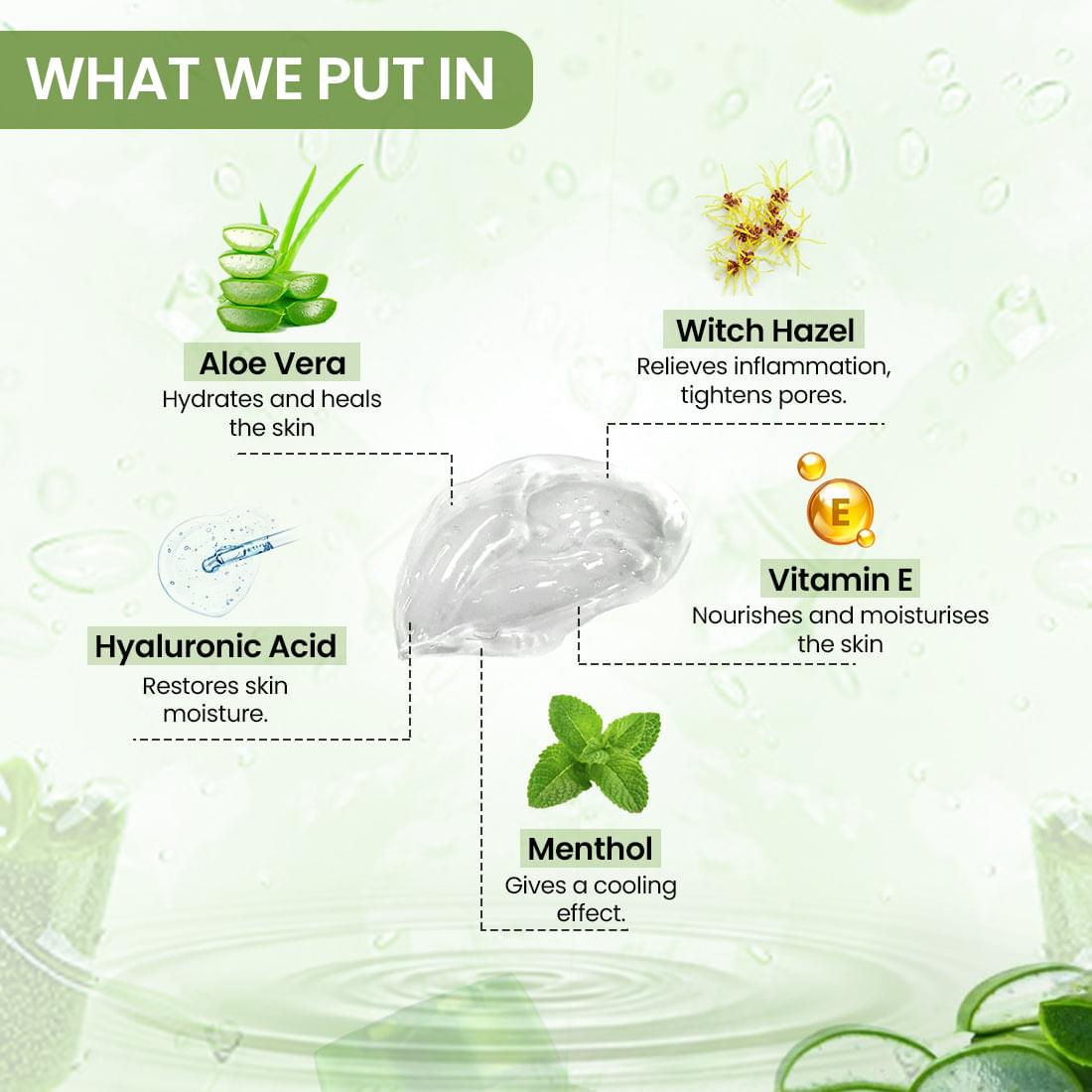 WHAT WE PUT IN

Aloe Vera
Hydrates and heals the skin

Witch Hazel
Relieves inflammation, tightens pores.

E

Vitamin E
Nourishes and moisturises the skin

Hyaluronic Acid
Restores skin moisture.

Menthol
Gives a cooling effect.